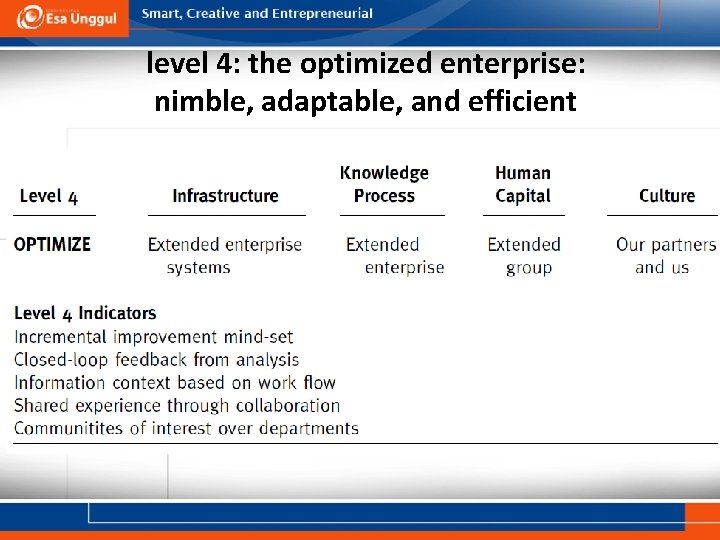 Esa Unggul

Smart, Creative and Entrepreneurial

level 4: the optimized enterprise: nimble, adaptable, and efficient

| Level 4 | Infrastructure | Knowledge Process | Human Capital | Culture |
|---|---|---|---|---|
| OPTIMIZE | Extended enterprise systems | Extended enterprise | Extended group | Our partners and us |

Level 4 Indicators
Incremental improvement mind-set
Closed-loop feedback from analysis
Information context based on work flow
Shared experience through collaboration
Communitites of interest over departments